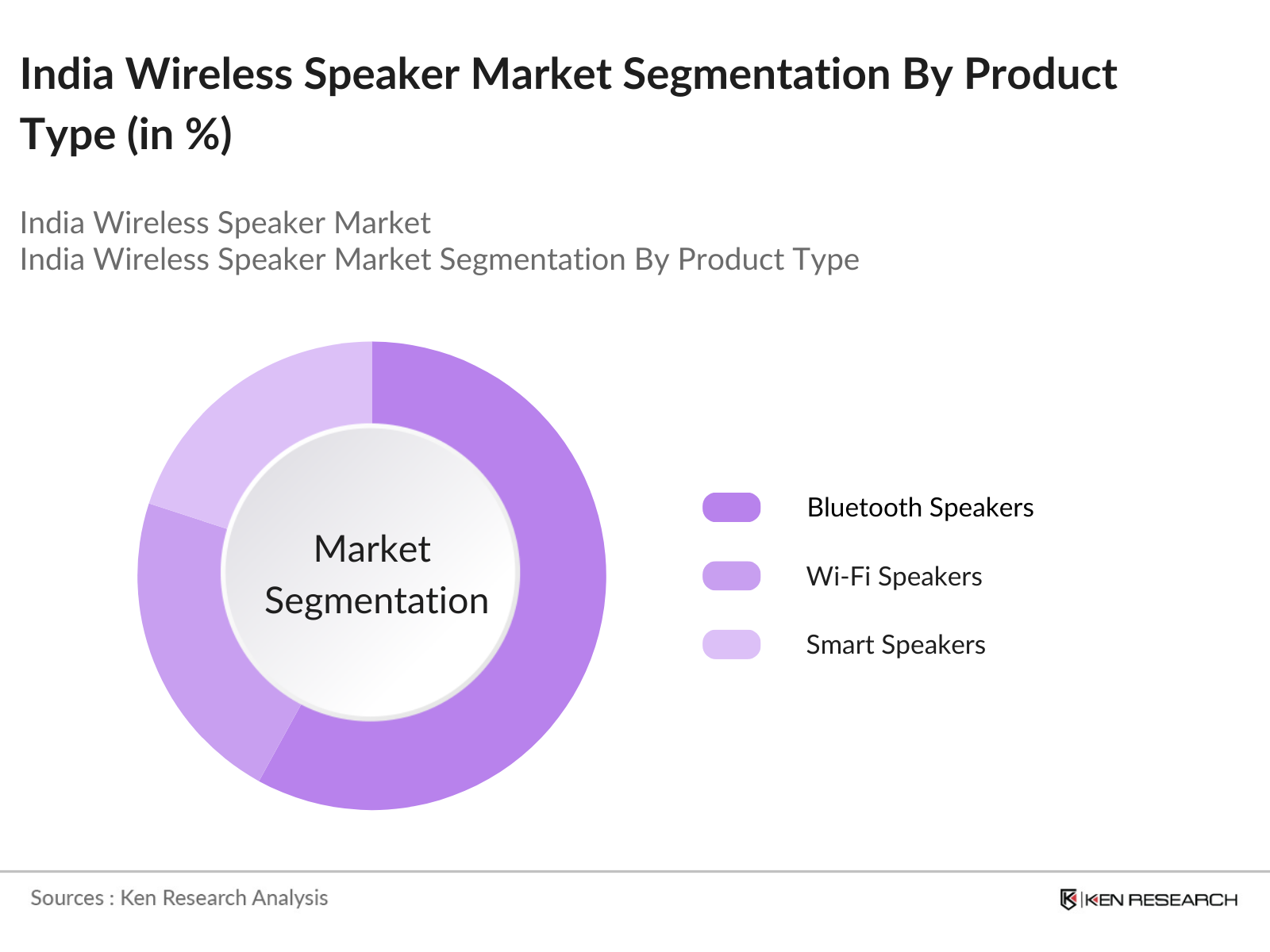 India Wireless Speaker Market Segmentation By Product Type (in %)

India Wireless Speaker Market
India Wireless Speaker Market Segmentation By Product Type

Market Segmentation

Bluetooth Speakers

Wi-Fi Speakers

Smart Speakers

Sources : Ken Research Analysis

KEN RESEARCH